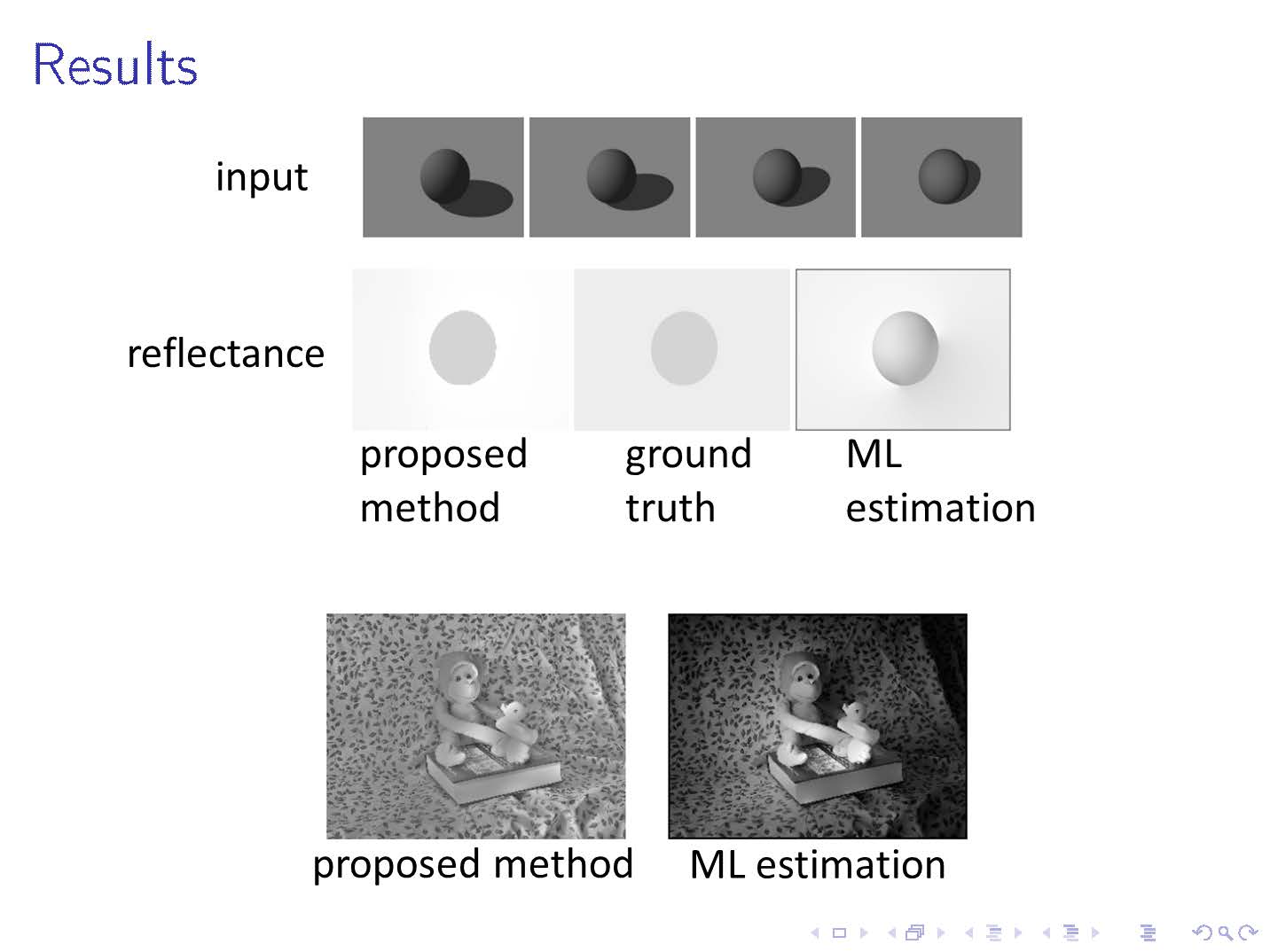 Results

input

reflectance

proposed method

ground truth

ML estimation

proposed method

ML estimation